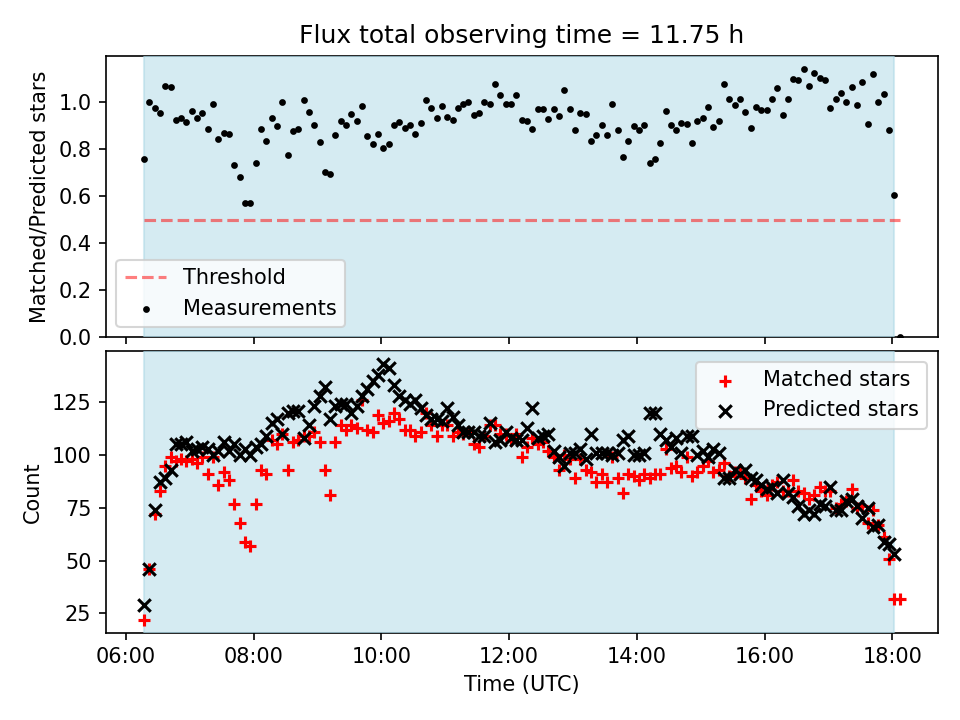 Flux total observing time = 11.75 h

Matched/Predicted stars

1.0
0.8
0.6
0.4
0.2
0.0

Threshold
Measurements

Count

125
100
75
50
25

Matched stars
Predicted stars

06:00 08:00 10:00 12:00 14:00 16:00 18:00

Time (UTC)